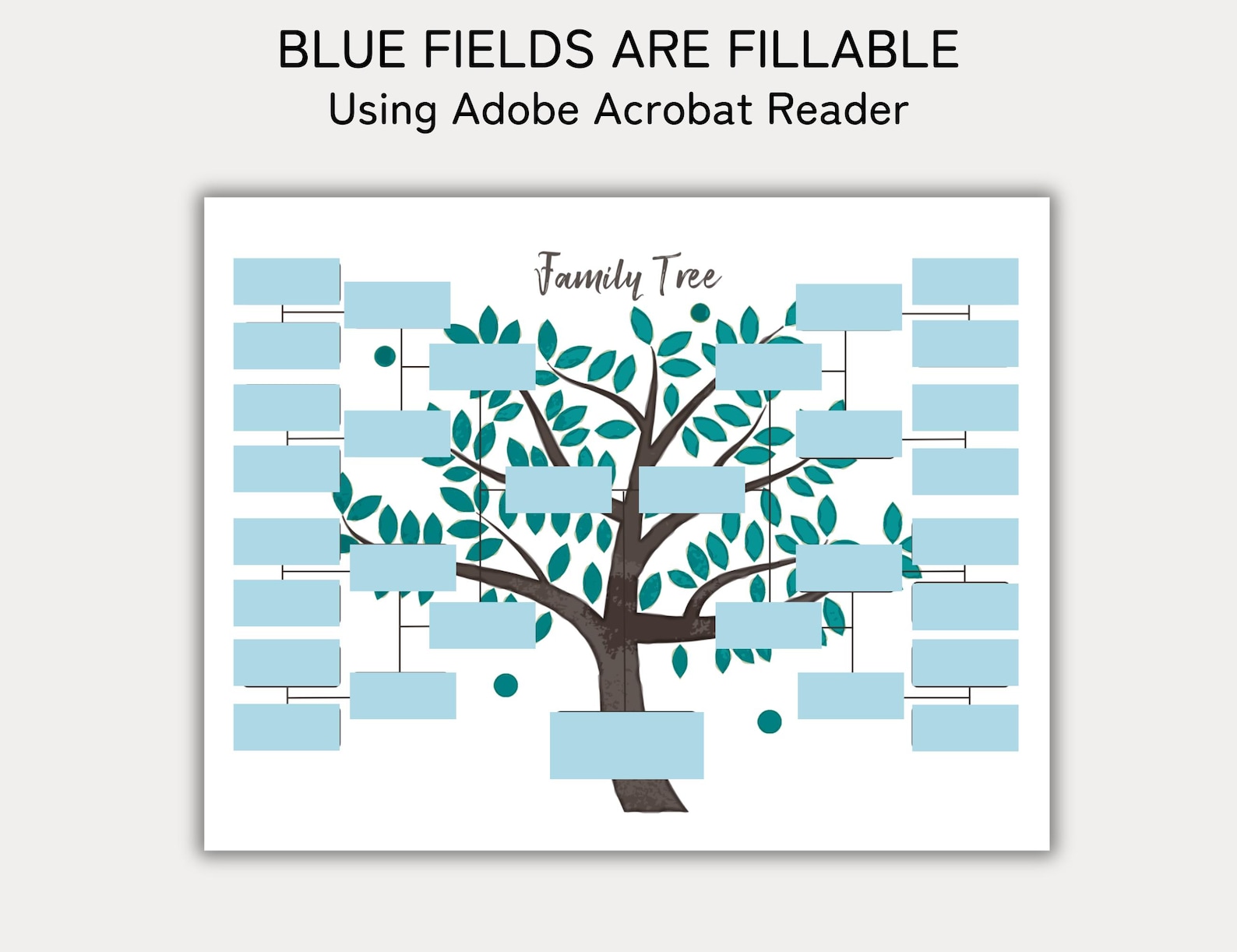 BLUE FIELDS ARE FILLABLE
Using Adobe Acrobat Reader

Family Tree